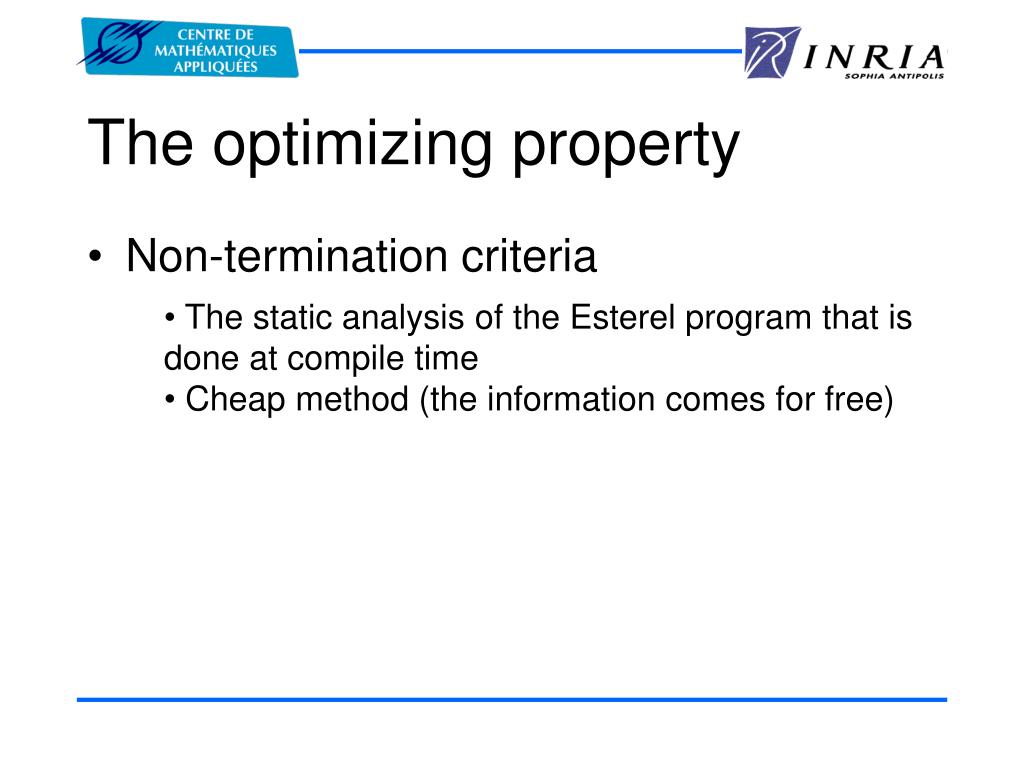 CENTRE DE MATHÉMATIQUES APPLIQUÉES

INRIA
SOPHIA ANTIPOLIS

The optimizing property

• Non-termination criteria

• The static analysis of the Esterel program that is done at compile time
• Cheap method (the information comes for free)